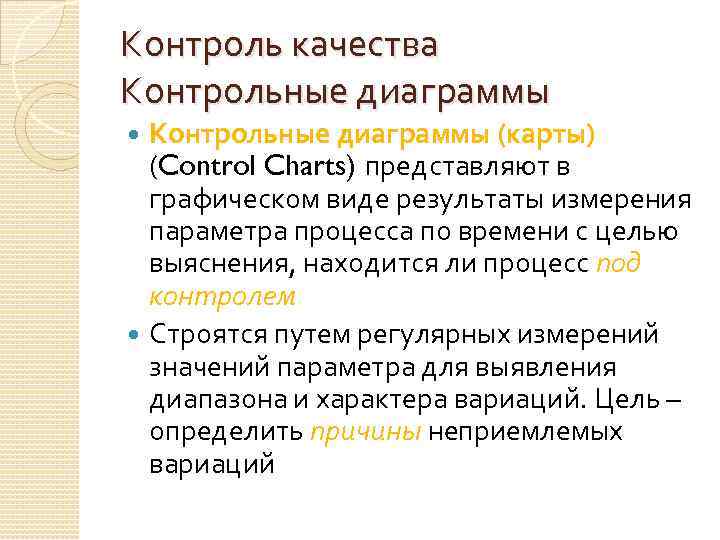 Контроль качества
Контрольные диаграммы

Контрольные диаграммы (карты) (Control Charts) представляют в графическом виде результаты измерения параметра процесса по времени с целью выяснения, находится ли процесс под контролем

Строятся путем регулярных измерений значений параметра для выявления диапазона и характера вариаций. Цель – определить причины неприемлемых вариаций